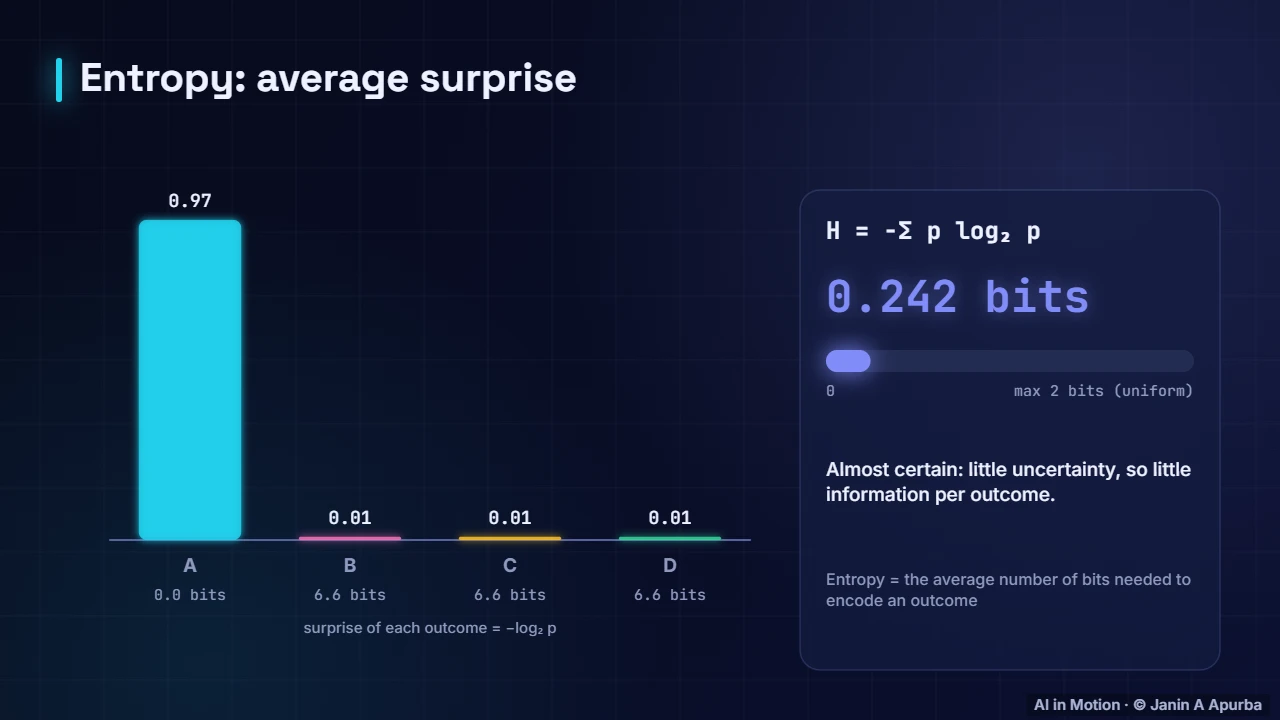 Entropy: average surprise

0.97

0.01

0.01

0.01

A
0.0 bits

B
6.6 bits

C
6.6 bits

D
6.6 bits

surprise of each outcome = $-\log_2 p$

$H = -\Sigma p \log_2 p$

0.242 bits

0

max 2 bits (uniform)

Almost certain: little uncertainty, so little information per outcome.

Entropy = the average number of bits needed to encode an outcome

AI in Motion · © Janin A Apurba